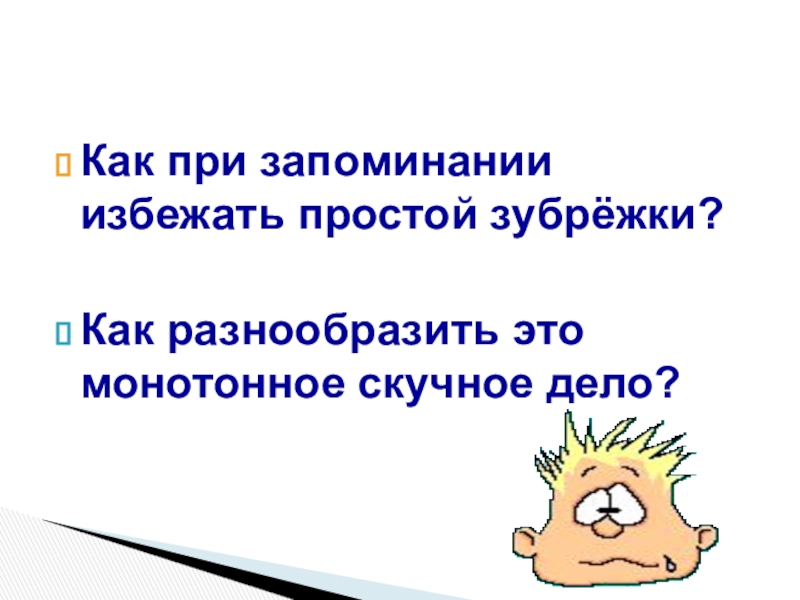 Как при запоминании избежать простой зубрёжки?

Как разнообразить это монотонное скучное дело?